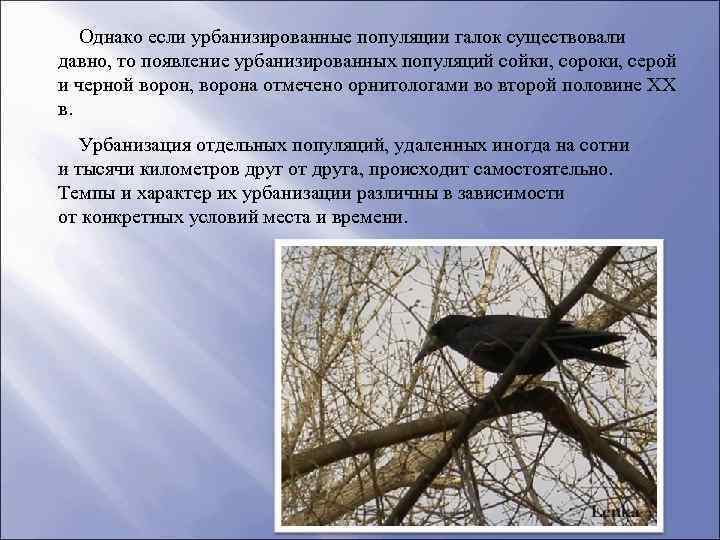 Однако если урбанизированные популяции галок существовали давно, то появление урбанизированных популяций сойки, сороки, серой и черной ворон, ворона отмечено орнитологами во второй половине XX в.

Урбанизация отдельных популяций, удаленных иногда на сотни и тысячи километров друг от друга, происходит самостоятельно. Темпы и характер их урбанизации различны в зависимости от конкретных условий места и времени.

Lenka